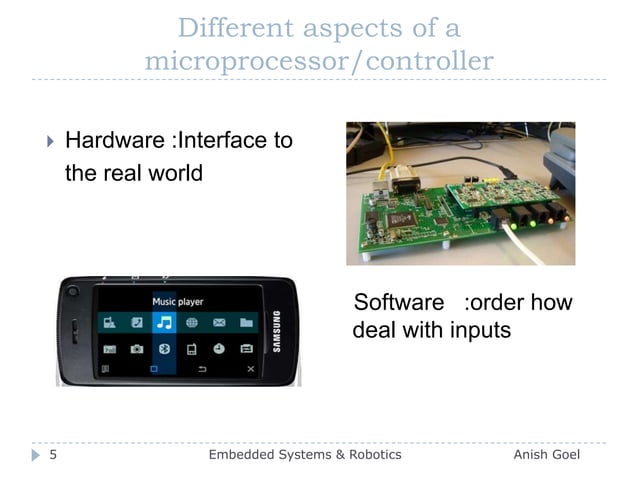 Different aspects of a microprocessor/controller

Hardware :Interface to the real world

Music player

SAMSUNG

Software :order how deal with inputs

5 Embedded Systems & Robotics Anish Goel